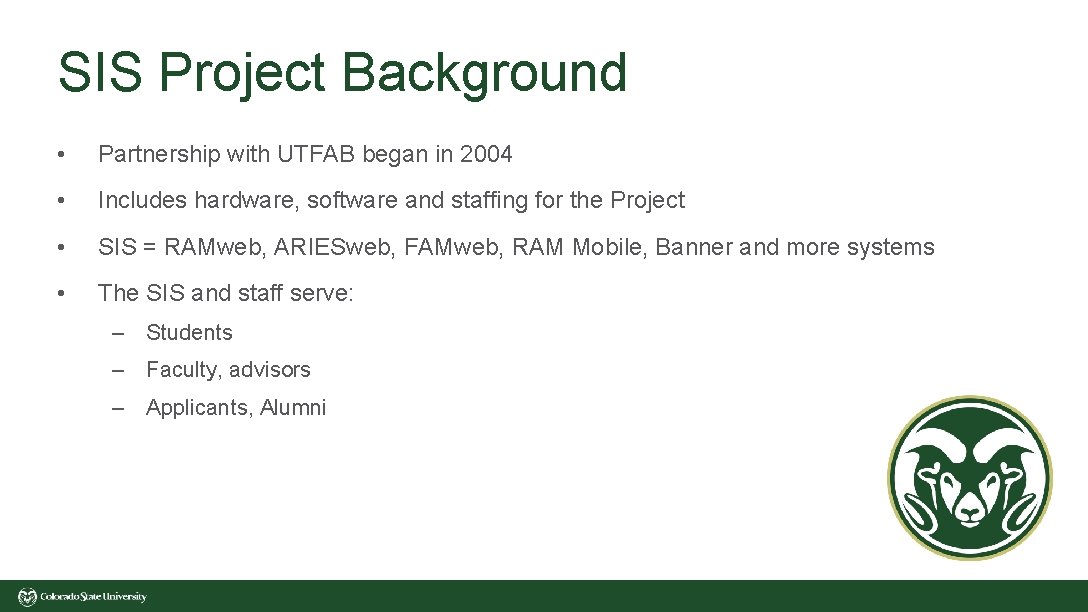 SIS Project Background

• Partnership with UTFAB began in 2004

• Includes hardware, software and staffing for the Project

• SIS = RAMweb, ARIESweb, FAMweb, RAM Mobile, Banner and more systems

• The SIS and staff serve:

– Students

– Faculty, advisors

– Applicants, Alumni

Colorado State University